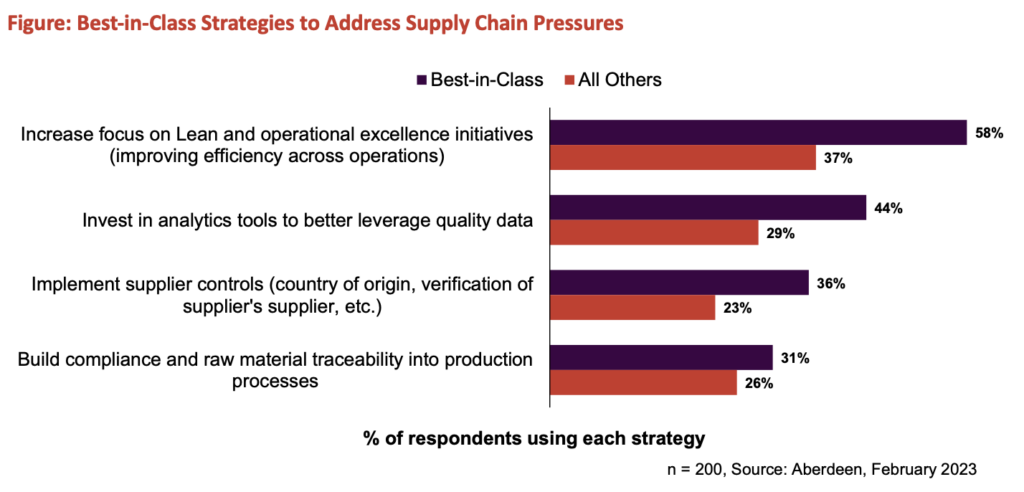 Figure: Best-in-Class Strategies to Address Supply Chain Pressures

Best-in-Class All Others

Increase focus on Lean and operational excellence initiatives (improving efficiency across operations)

58%

37%

Invest in analytics tools to better leverage quality data

44%

29%

Implement supplier controls (country of origin, verification of supplier's supplier, etc.)

36%

23%

Build compliance and raw material traceability into production processes

31%

26%

% of respondents using each strategy

n = 200, Source: Aberdeen, February 2023